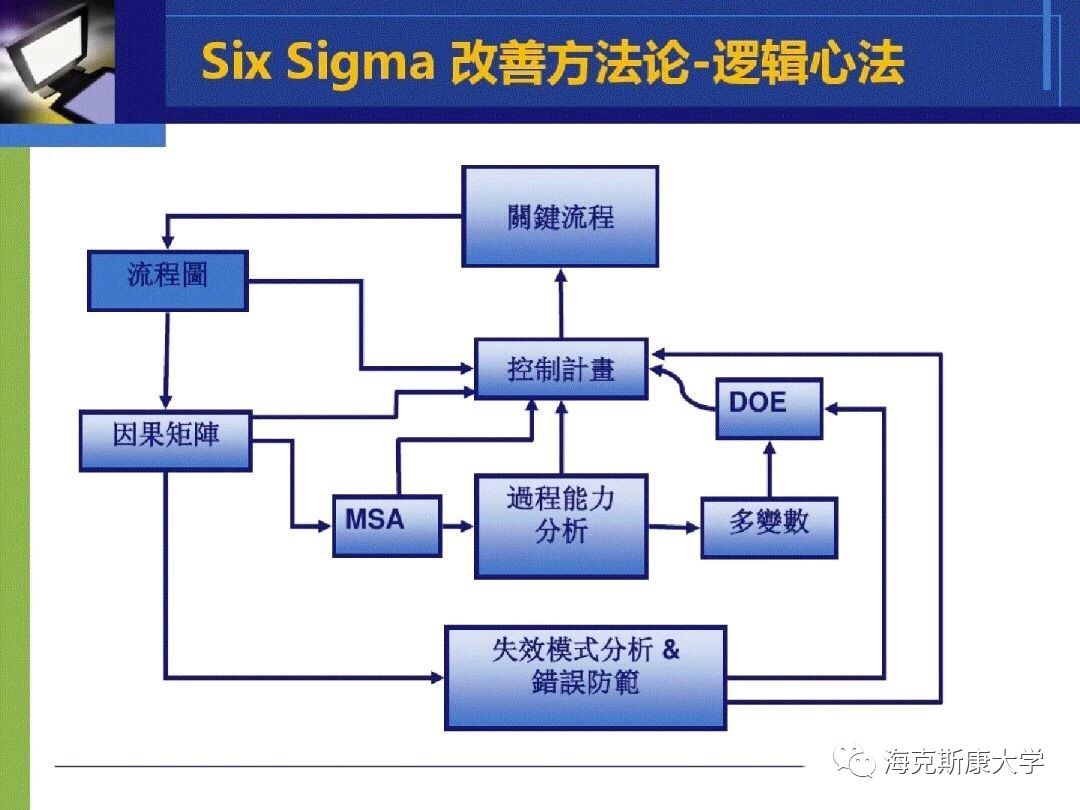 Six Sigma 改善方法论-逻辑心法

關鍵流程

流程圖

控制計畫

DOE

因果矩陣

MSA

過程能力分析

多變數

失效模式分析 & 錯誤防範

海克斯康大学